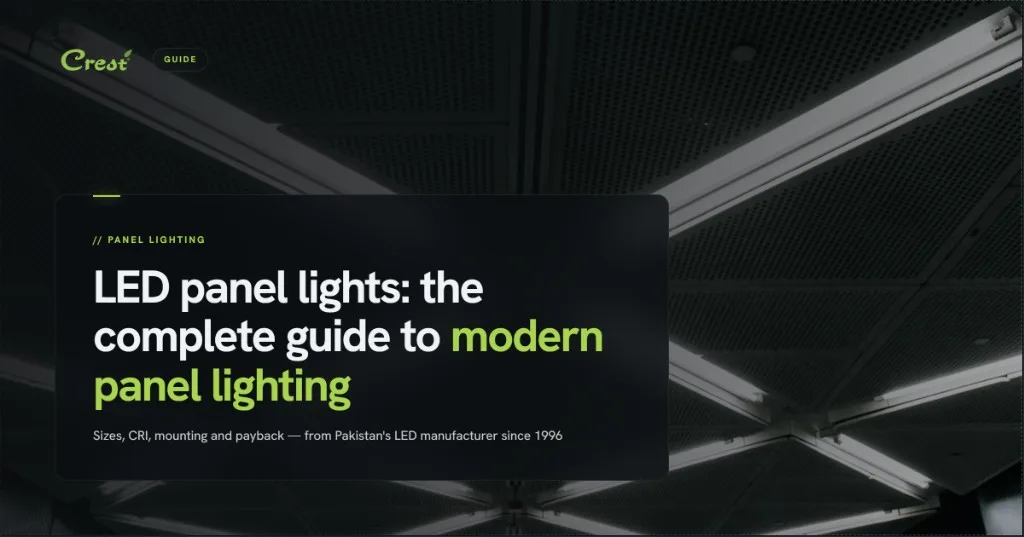 Crest

GUIDE

// PANEL LIGHTING

LED panel lights: the complete guide to modern panel lighting

Sizes, CRI, mounting and payback — from Pakistan's LED manufacturer since 1996